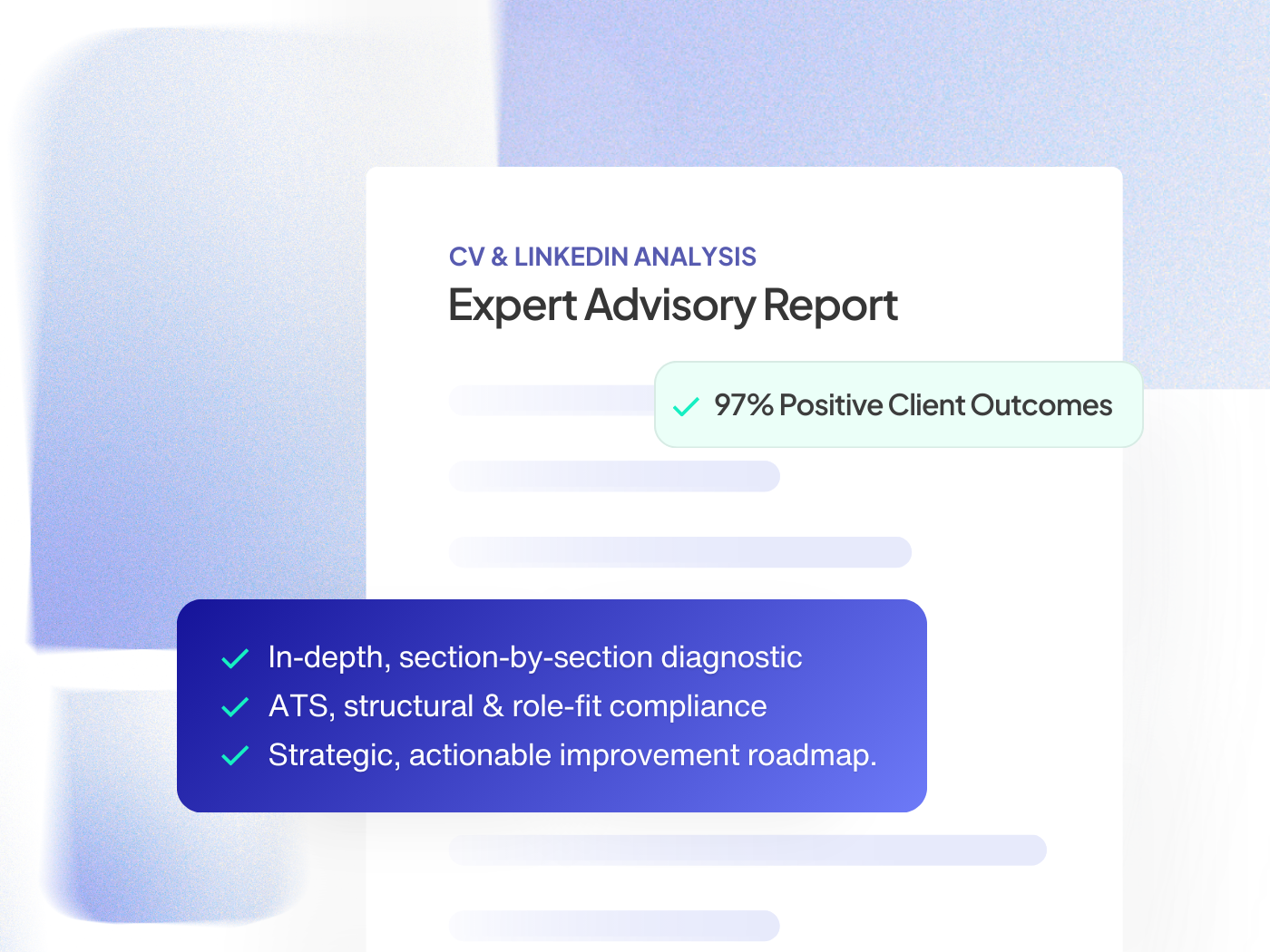 CV & LINKEDIN ANALYSIS
Expert Advisory Report

97% Positive Client Outcomes

In-depth, section-by-section diagnostic
ATS, structural & role-fit compliance
Strategic, actionable improvement roadmap.